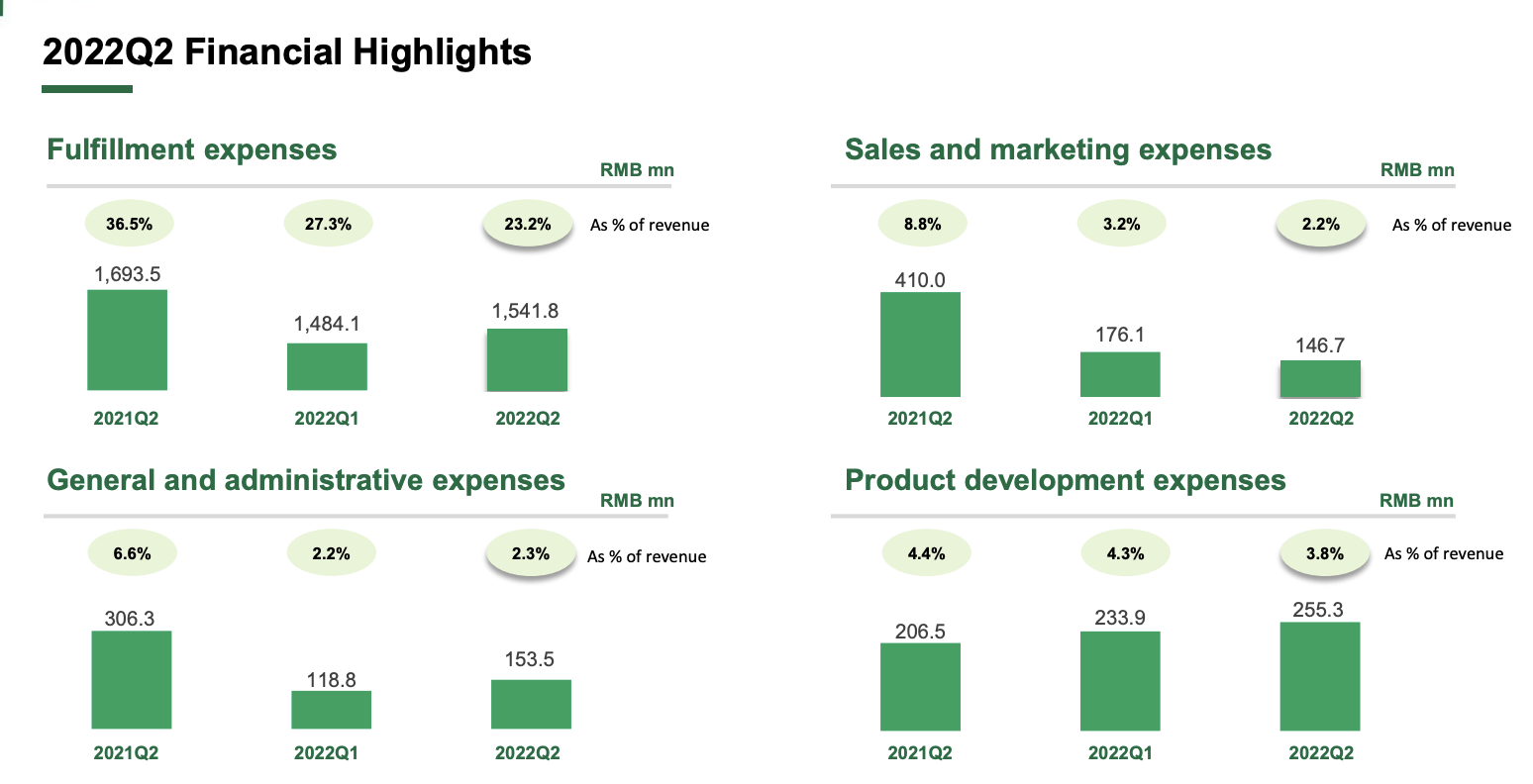 2022Q2 Financial Highlights

Fulfillment expenses
RMB mn

36.5% 27.3% 23.2% As % of revenue

1,693.5
1,484.1
1,541.8

2021Q2 2022Q1 2022Q2

Sales and marketing expenses
RMB mn

8.8% 3.2% 2.2% As % of revenue

410.0
176.1
146.7

2021Q2 2022Q1 2022Q2

General and administrative expenses
RMB mn

6.6% 2.2% 2.3% As % of revenue

306.3
118.8
153.5

2021Q2 2022Q1 2022Q2

Product development expenses
RMB mn

4.4% 4.3% 3.8% As % of revenue

206.5
233.9
255.3

2021Q2 2022Q1 2022Q2